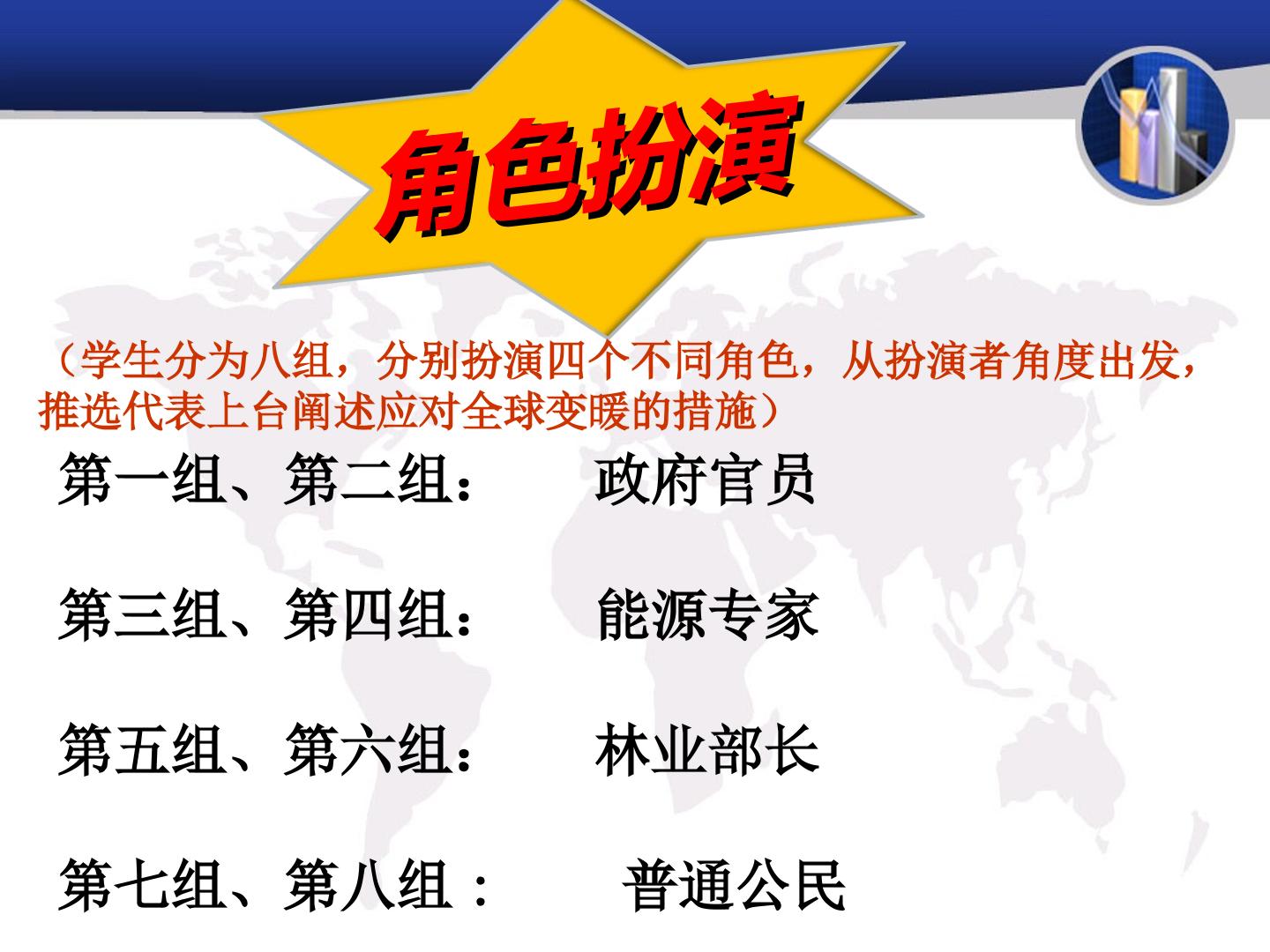 角色扮演

（学生分为八组，分别扮演四个不同角色，从扮演者角度出发，推选代表上台阐述应对全球变暖的措施）

第一组、第二组：　　政府官员

第三组、第四组：　　能源专家

第五组、第六组：　　林业部长

第七组、第八组：　　普通公民